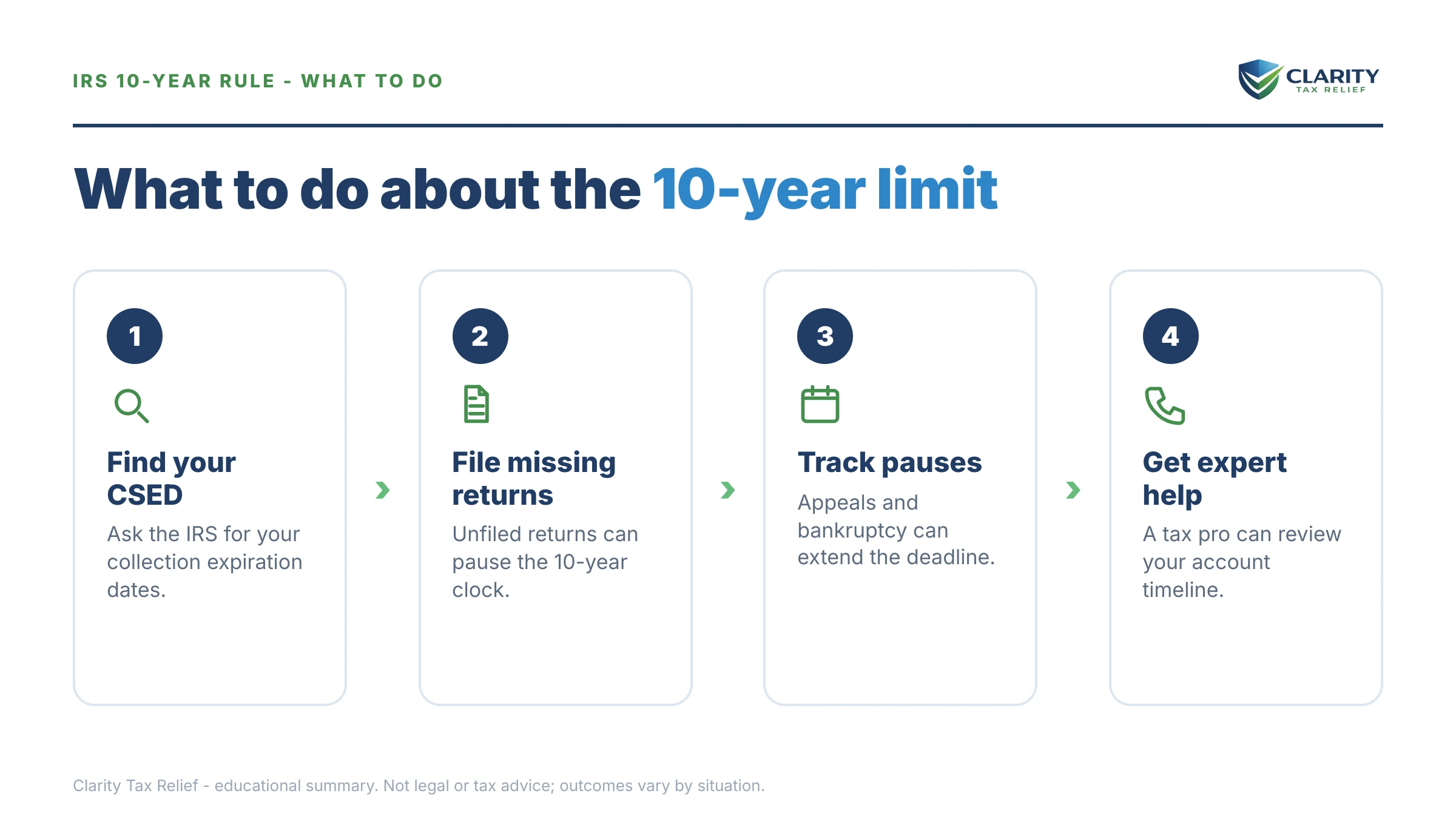 IRS 10-YEAR RULE - WHAT TO DO

CLARITY
TAX RELIEF

What to do about the 10-year limit

1

Find your CSED

Ask the IRS for your collection expiration dates.

2

File missing returns

Unfiled returns can pause the 10-year clock.

3

Track pauses

Appeals and bankruptcy can extend the deadline.

4

Get expert help

A tax pro can review your account timeline.

Clarity Tax Relief - educational summary. Not legal or tax advice; outcomes vary by situation.